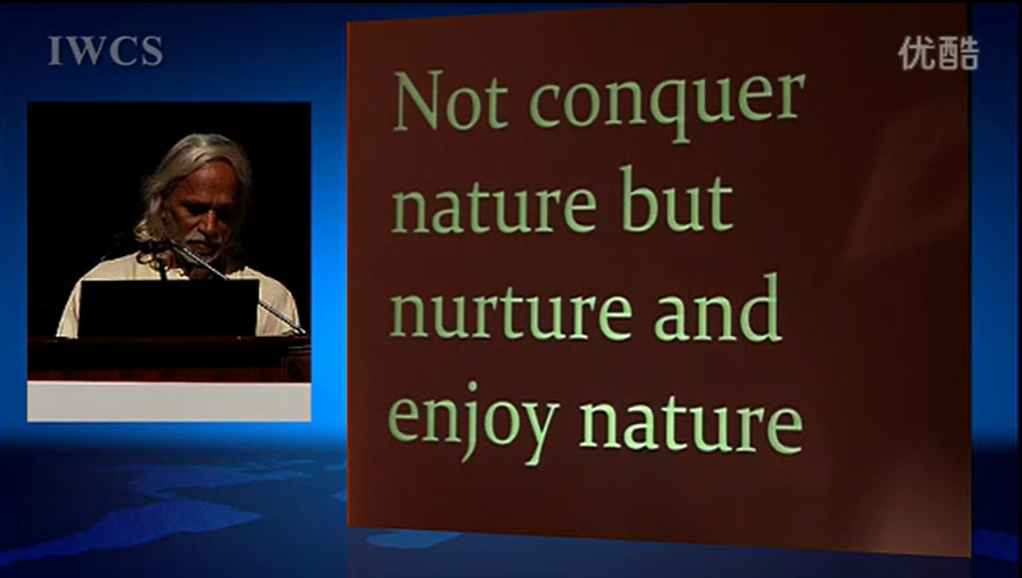 IWCS

优酷

Not conquer nature but nurture and enjoy nature